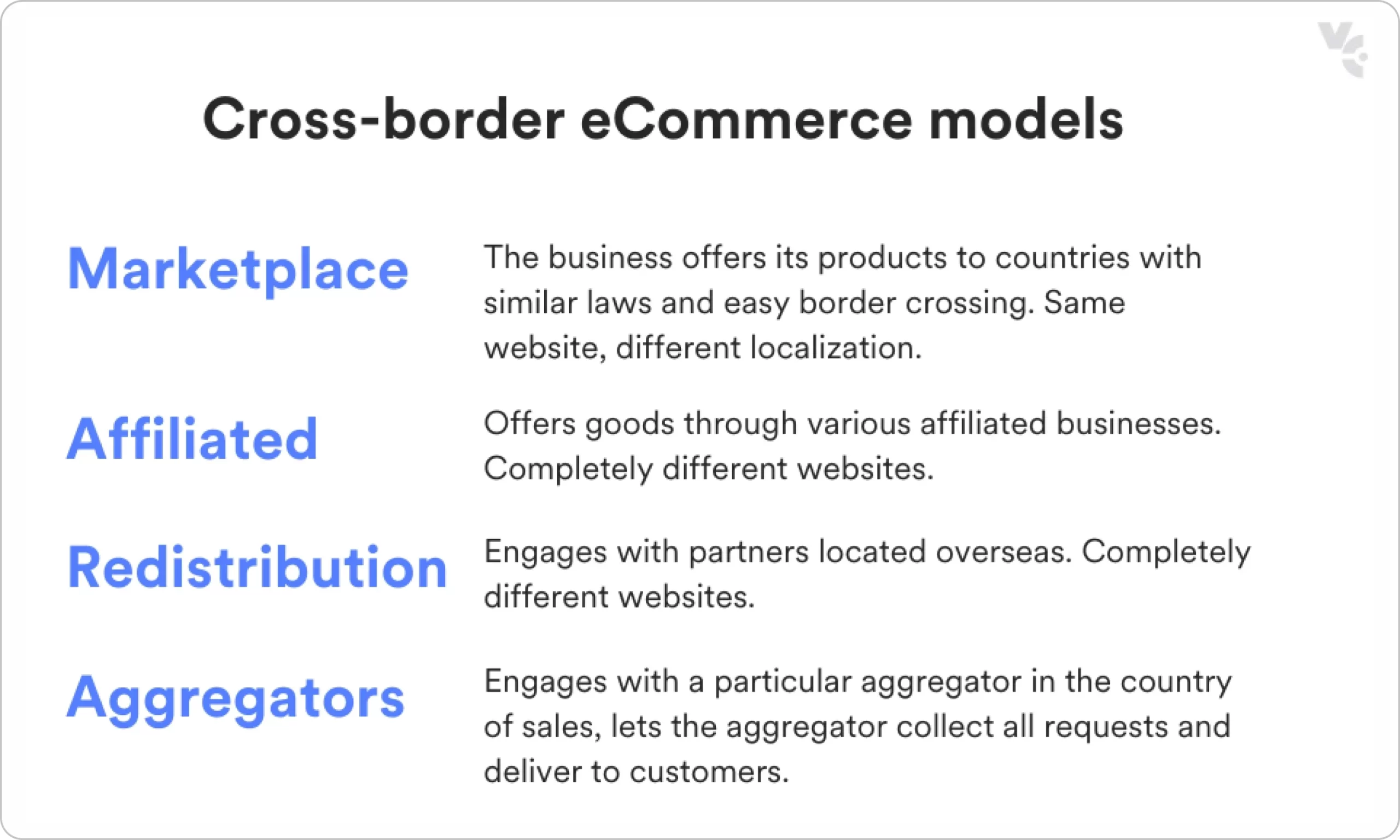 Cross-border eCommerce models

Marketplace
The business offers its products to countries with similar laws and easy border crossing. Same website, different localization.

Affiliated
Offers goods through various affiliated businesses. Completely different websites.

Redistribution
Engages with partners located overseas. Completely different websites.

Aggregators
Engages with a particular aggregator in the country of sales, lets the aggregator collect all requests and deliver to customers.